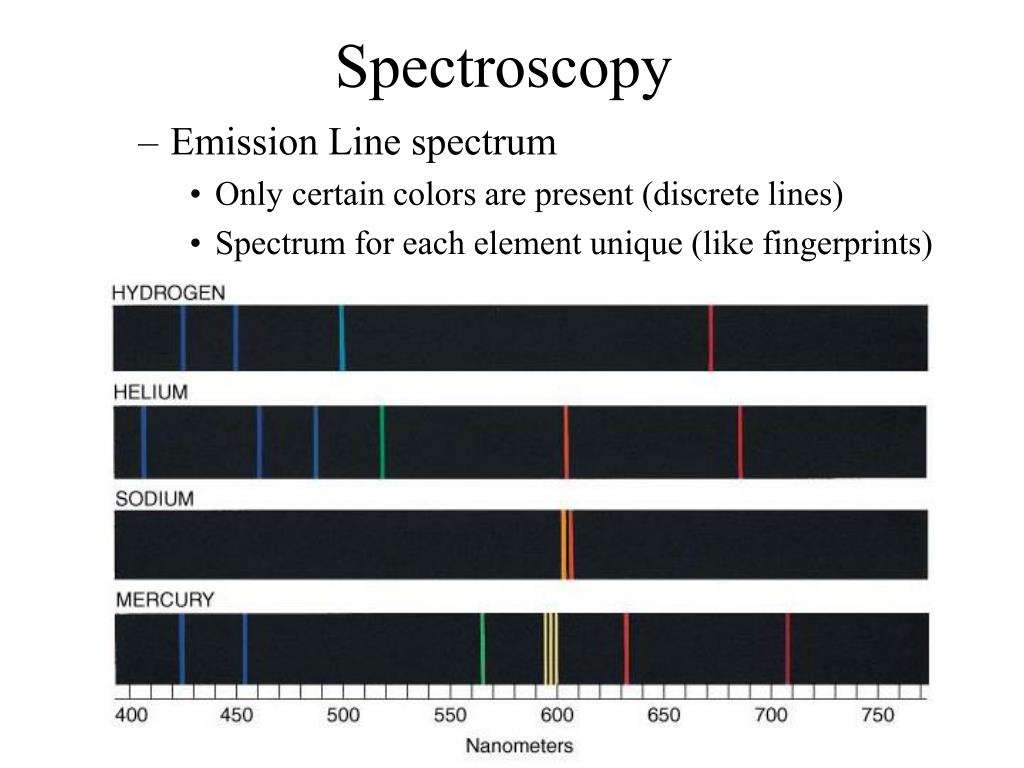 Spectroscopy

– Emission Line spectrum

• Only certain colors are present (discrete lines)

• Spectrum for each element unique (like fingerprints)

HYDROGEN

HELIUM

SODIUM

MERCURY

400 450 500 550 600 650 700 750

Nanometers